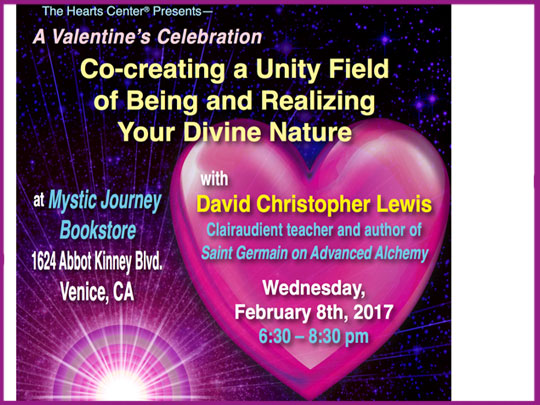 The Hearts Center® Presents—

A Valentine's Celebration

Co-creating a Unity Field of Being and Realizing Your Divine Nature

at Mystic Journey Bookstore
1624 Abbot Kinney Blvd.
Venice, CA

with
David Christopher Lewis
Clairaudient teacher and author of
Saint Germain on Advanced Alchemy

Wednesday,
February 8th, 2017
6:30 – 8:30 pm